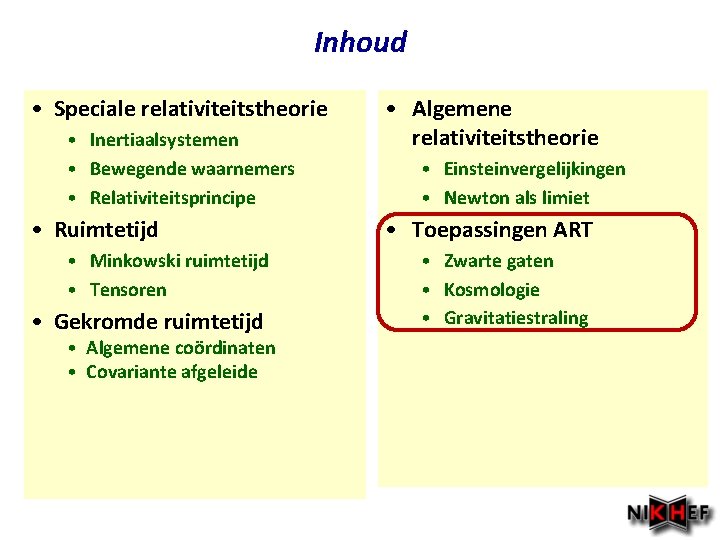 Inhoud

• Speciale relativiteitstheorie
  • Inertiaalsystemen
  • Bewegende waarnemers
  • Relativiteitsprincipe
• Ruimtetijd
  • Minkowski ruimtetijd
  • Tensoren
• Gekromde ruimtetijd
  • Algemene coördinaten
  • Covariante afgeleide

• Algemene relativiteitstheorie
  • Einsteinvergelijkingen
  • Newton als limiet
• Toepassingen ART
  • Zwarte gaten
  • Kosmologie
  • Gravitatiestraling

NIKHEF